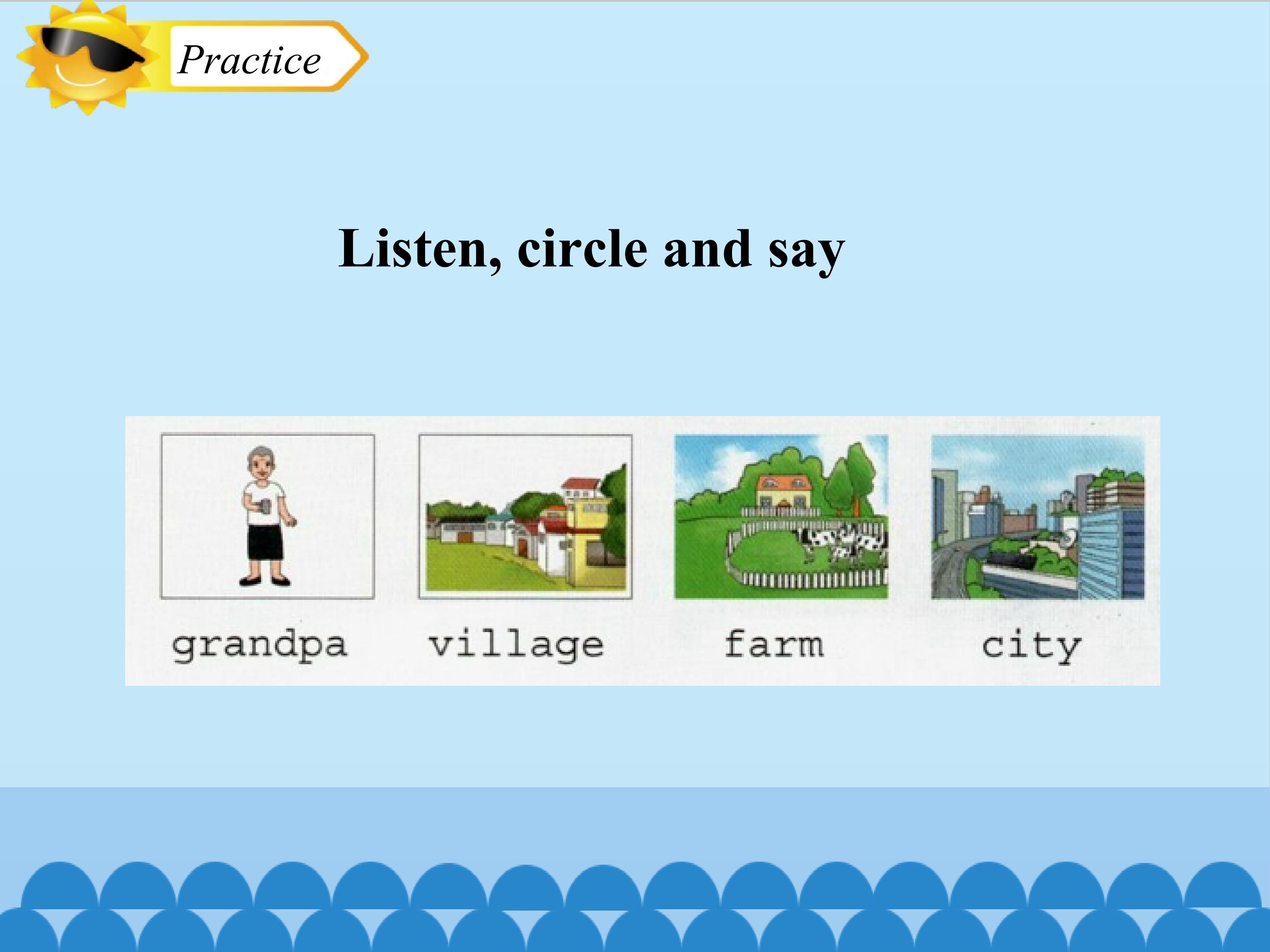 Practice

Listen, circle and say

grandpa

village

farm

city